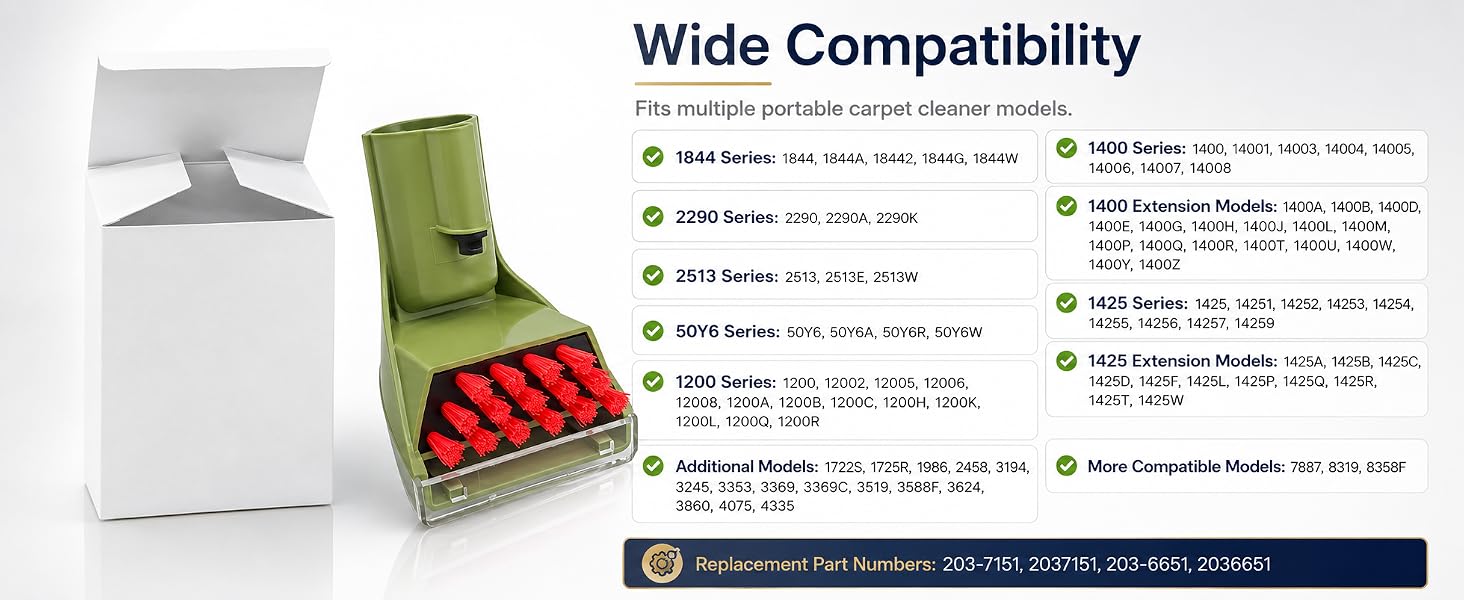 Wide Compatibility

Fits multiple portable carpet cleaner models.

1844 Series: 1844, 1844A, 18442, 1844G, 1844W

2290 Series: 2290, 2290A, 2290K

2513 Series: 2513, 2513E, 2513W

50Y6 Series: 50Y6, 50Y6A, 50Y6R, 50Y6W

1200 Series: 1200, 12002, 12005, 12006, 12008, 1200A, 1200B, 1200C, 1200H, 1200K, 1200L, 1200Q, 1200R

Additional Models: 1722S, 1725R, 1986, 2458, 3194, 3245, 3353, 3369, 3369C, 3519, 3588F, 3624, 3860, 4075, 4335

1400 Series: 1400, 14001, 14003, 14004, 14005, 14006, 14007, 14008

1400 Extension Models: 1400A, 1400B, 1400D, 1400E, 1400G, 1400H, 1400J, 1400L, 1400M, 1400P, 1400Q, 1400R, 1400T, 1400U, 1400W, 1400Y, 1400Z

1425 Series: 1425, 14251, 14252, 14253, 14254, 14255, 14256, 14257, 14259

1425 Extension Models: 1425A, 1425B, 1425C, 1425D, 1425F, 1425L, 1425P, 1425Q, 1425R, 1425T, 1425W

More Compatible Models: 7887, 8319, 8358F

Replacement Part Numbers: 203-7151, 2037151, 203-6651, 2036651